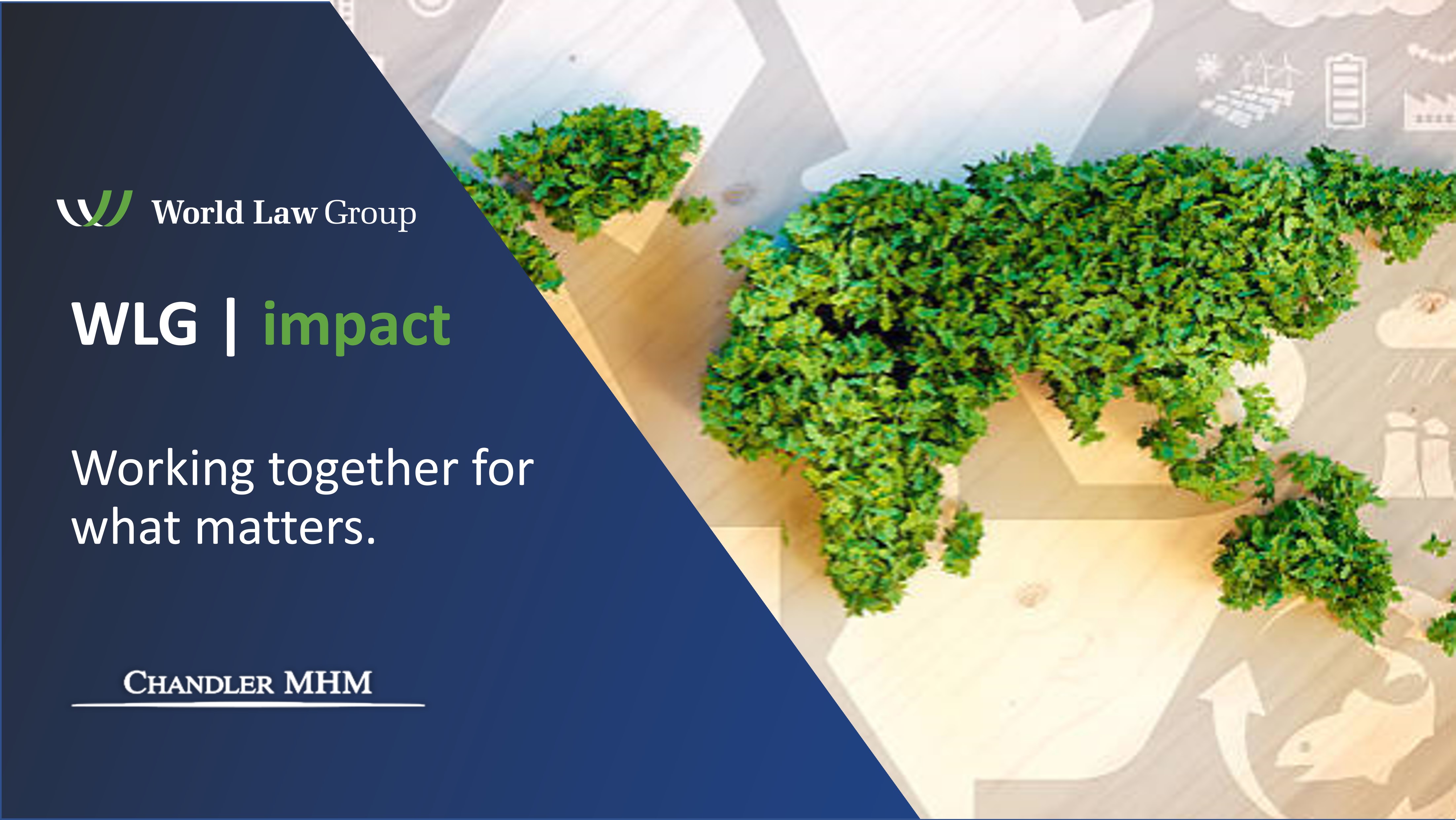 World Law Group

WLG | impact

Working together for what matters.

CHANDLER MHM